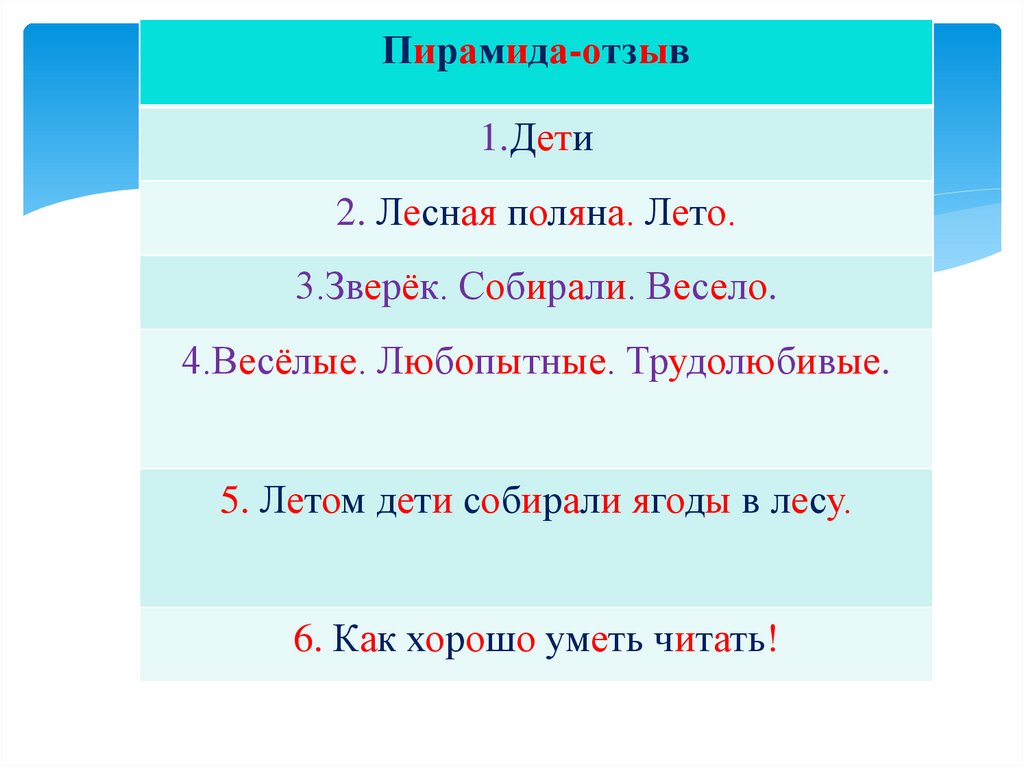 | Пирамида-отзыв |
|---|
| 1.Дети |
| 2. Лесная поляна. Лето. |
| 3.Зверёк. Собирали. Весело. |
| 4.Весёлые. Любопытные. Трудолюбивые. |
| 5. Летом дети собирали ягоды в лесу. |
| 6. Как хорошо уметь читать! |